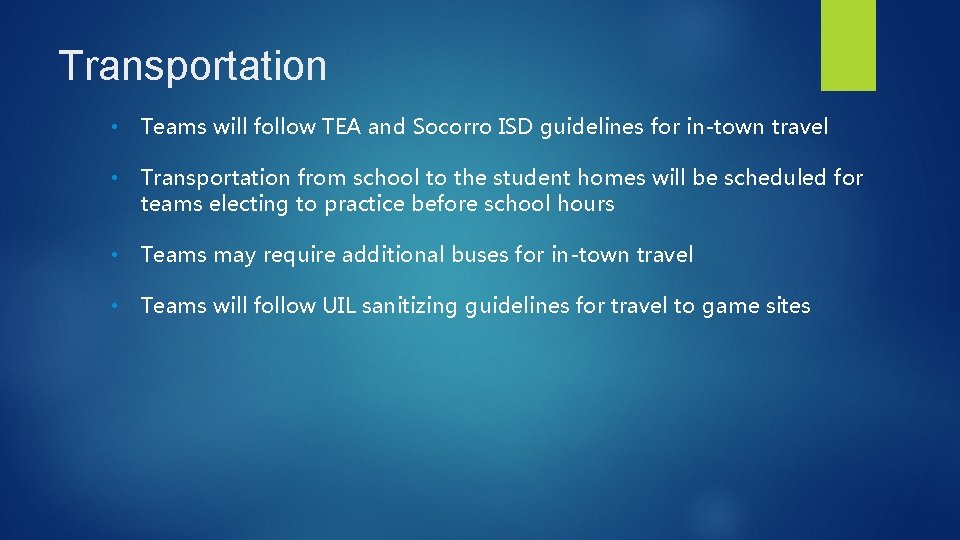 Transportation

• Teams will follow TEA and Socorro ISD guidelines for in-town travel

• Transportation from school to the student homes will be scheduled for teams electing to practice before school hours

• Teams may require additional buses for in-town travel

• Teams will follow UIL sanitizing guidelines for travel to game sites